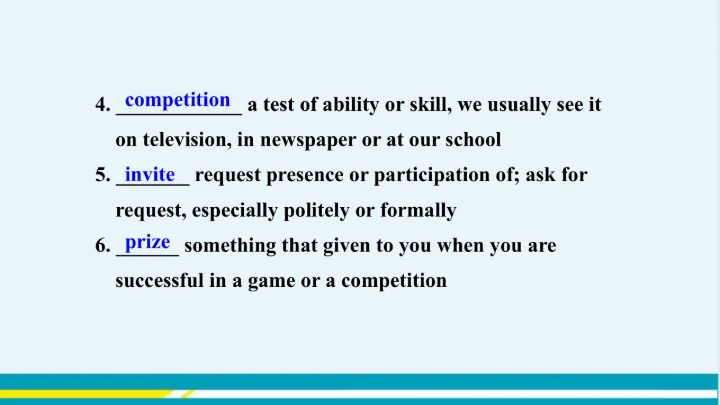 4. competition a test of ability or skill, we usually see it on television, in newspaper or at our school

5. invite request presence or participation of; ask for request, especially politely or formally

6. prize something that given to you when you are successful in a game or a competition